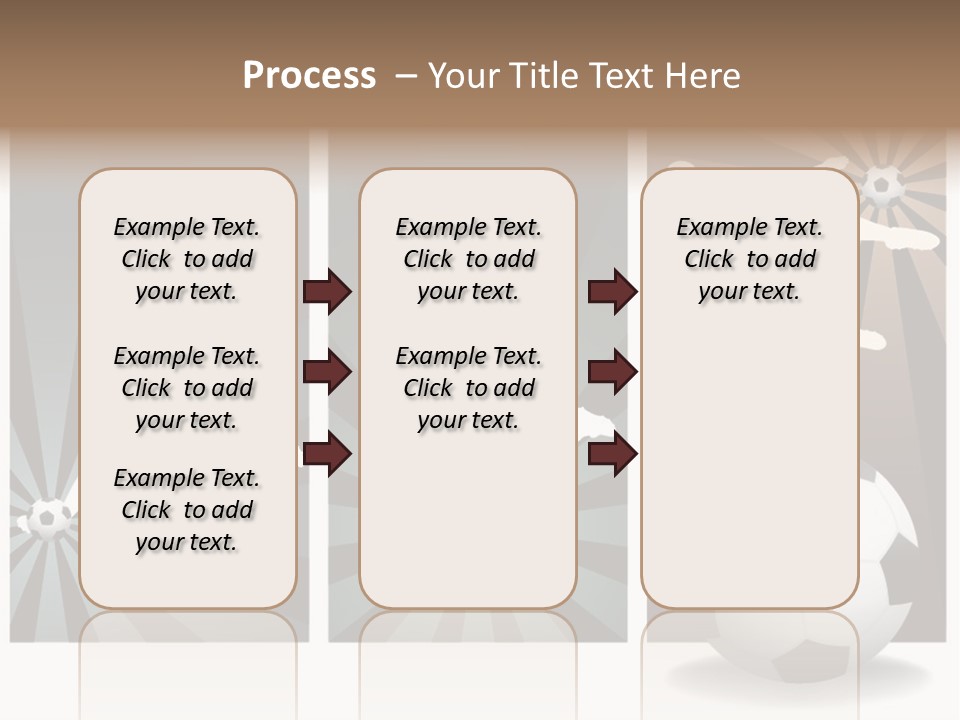 Process – Your Title Text Here

Example Text. Click to add your text.

Example Text. Click to add your text.

Example Text. Click to add your text.

Example Text. Click to add your text.

Example Text. Click to add your text.

Example Text. Click to add your text.